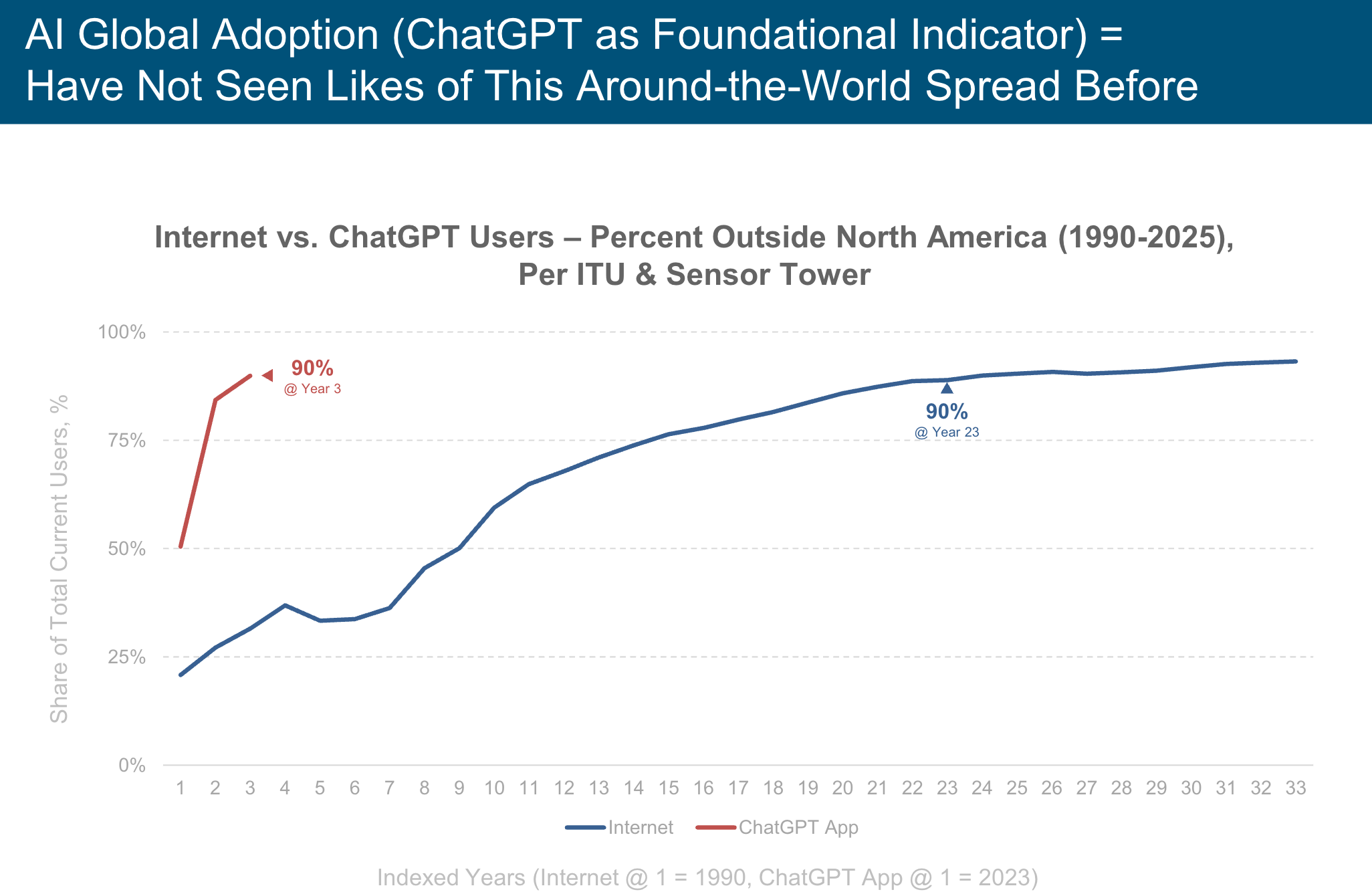 AI Global Adoption (ChatGPT as Foundational Indicator) = Have Not Seen Likes of This Around-the-World Spread Before

Internet vs. ChatGPT Users – Percent Outside North America (1990-2025), Per ITU & Sensor Tower

Share of Total Current Users, %

100%
75%
50%
25%
0%

90%
@ Year 3

90%
@ Year 23

1 2 3 4 5 6 7 8 9 10 11 12 13 14 15 16 17 18 19 20 21 22 23 24 25 26 27 28 29 30 31 32 33

Internet ChatGPT App

Indexed Years (Internet @ 1 = 1990, ChatGPT App @ 1 = 2023)